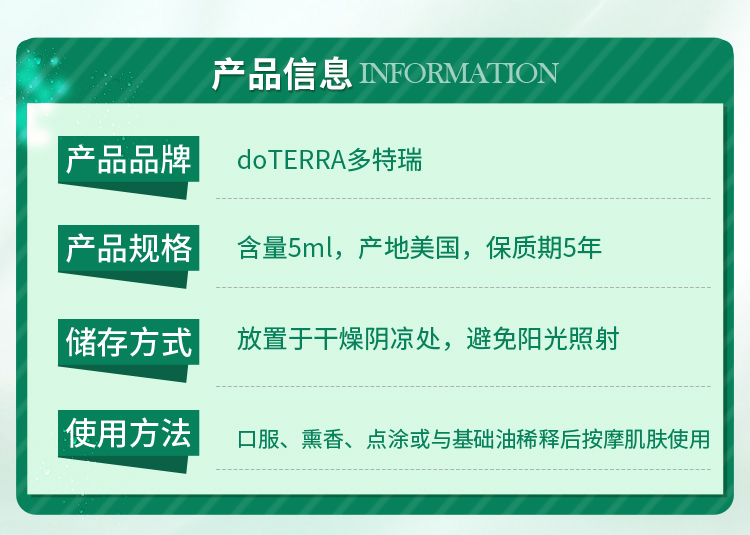 产品信息 INFORMATION

产品品牌 doTERRA多特瑞

产品规格 含量5ml，产地美国，保质期5年

储存方式 放置于干燥阴凉处，避免阳光照射

使用方法 口服、熏香、点涂或与基础油稀释后按摩肌肤使用